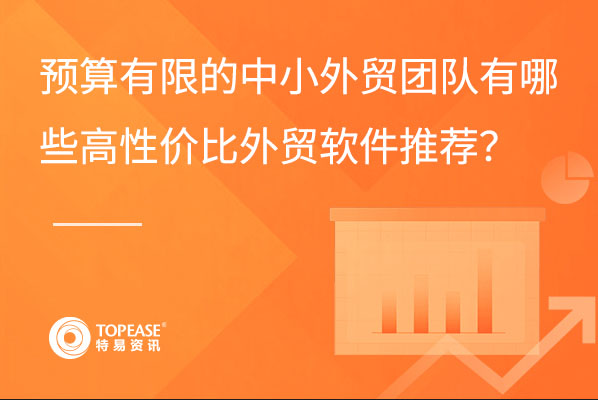 预算有限的中小外贸团队有哪些高性价比外贸软件推荐？

TOPEASE®
特易资讯